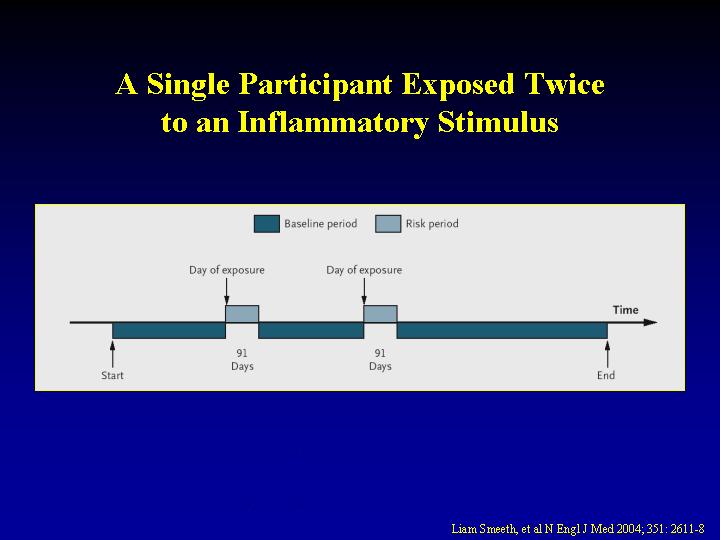 A Single Participant Exposed Twice to an Inflammatory Stimulus

Baseline period
Risk period

Day of exposure
Day of exposure
Time

Start
91 Days
91 Days
End

Liam Smeeth, et al N Engl J Med 2004; 351: 2611-8